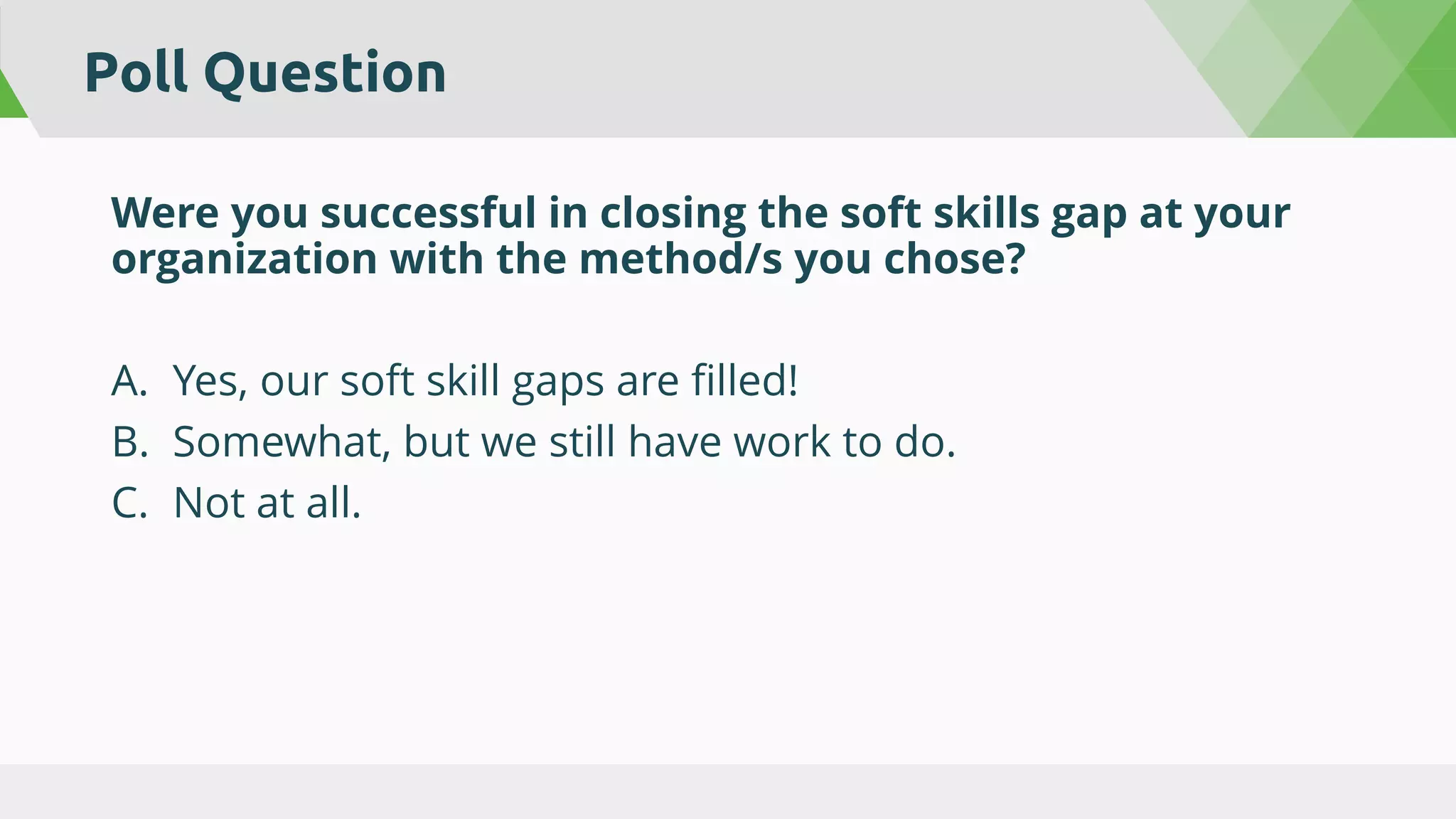 Poll Question

Were you successful in closing the soft skills gap at your organization with the method/s you chose?

A. Yes, our soft skill gaps are filled!
B. Somewhat, but we still have work to do.
C. Not at all.